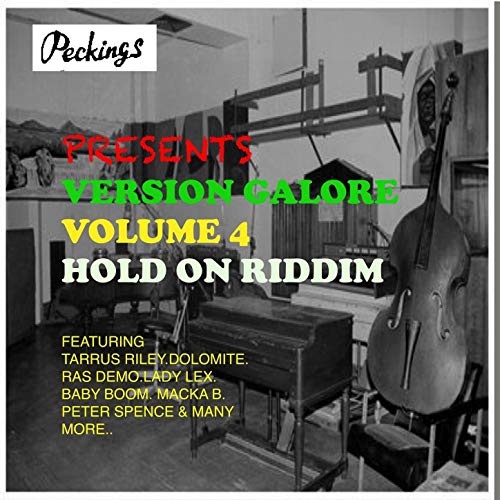 Peckings

PRESENTS
VERSION GALORE
VOLUME 4
HOLD ON RIDDIM

FEATURING
TARRUS RILEY.DOLOMITE.
RAS DEMO.LADY LEX.
BABY BOOM. MACKA B.
PETER SPENCE & MANY
MORE..